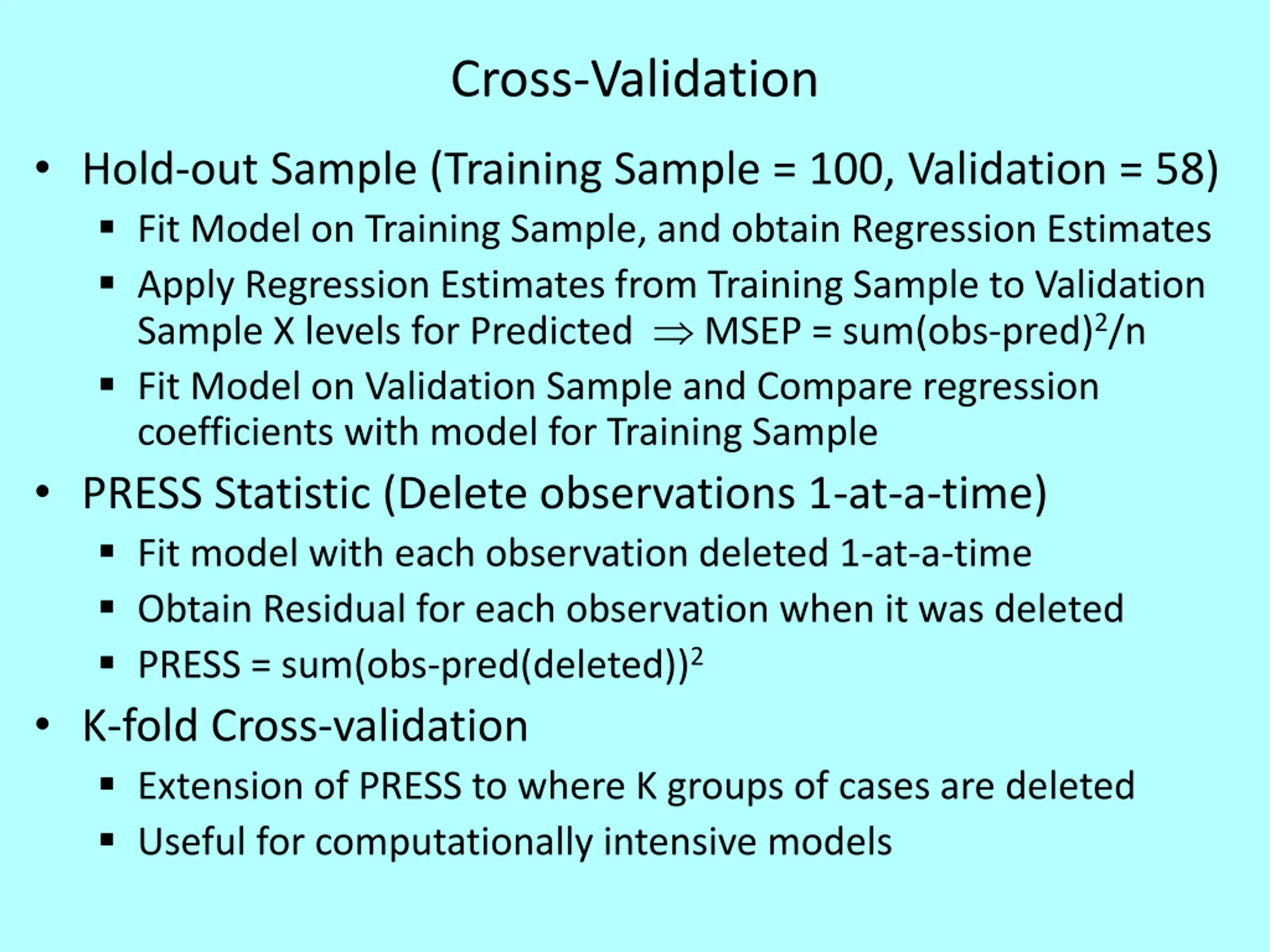 Cross-Validation

• Hold-out Sample (Training Sample = 100, Validation = 58)
 ▪ Fit Model on Training Sample, and obtain Regression Estimates
 ▪ Apply Regression Estimates from Training Sample to Validation Sample X levels for Predicted $\Rightarrow$ MSEP = sum(obs-pred)$^2$/n
 ▪ Fit Model on Validation Sample and Compare regression coefficients with model for Training Sample
• PRESS Statistic (Delete observations 1-at-a-time)
 ▪ Fit model with each observation deleted 1-at-a-time
 ▪ Obtain Residual for each observation when it was deleted
 ▪ PRESS = sum(obs-pred(deleted))$^2$
• K-fold Cross-validation
 ▪ Extension of PRESS to where K groups of cases are deleted
 ▪ Useful for computationally intensive models